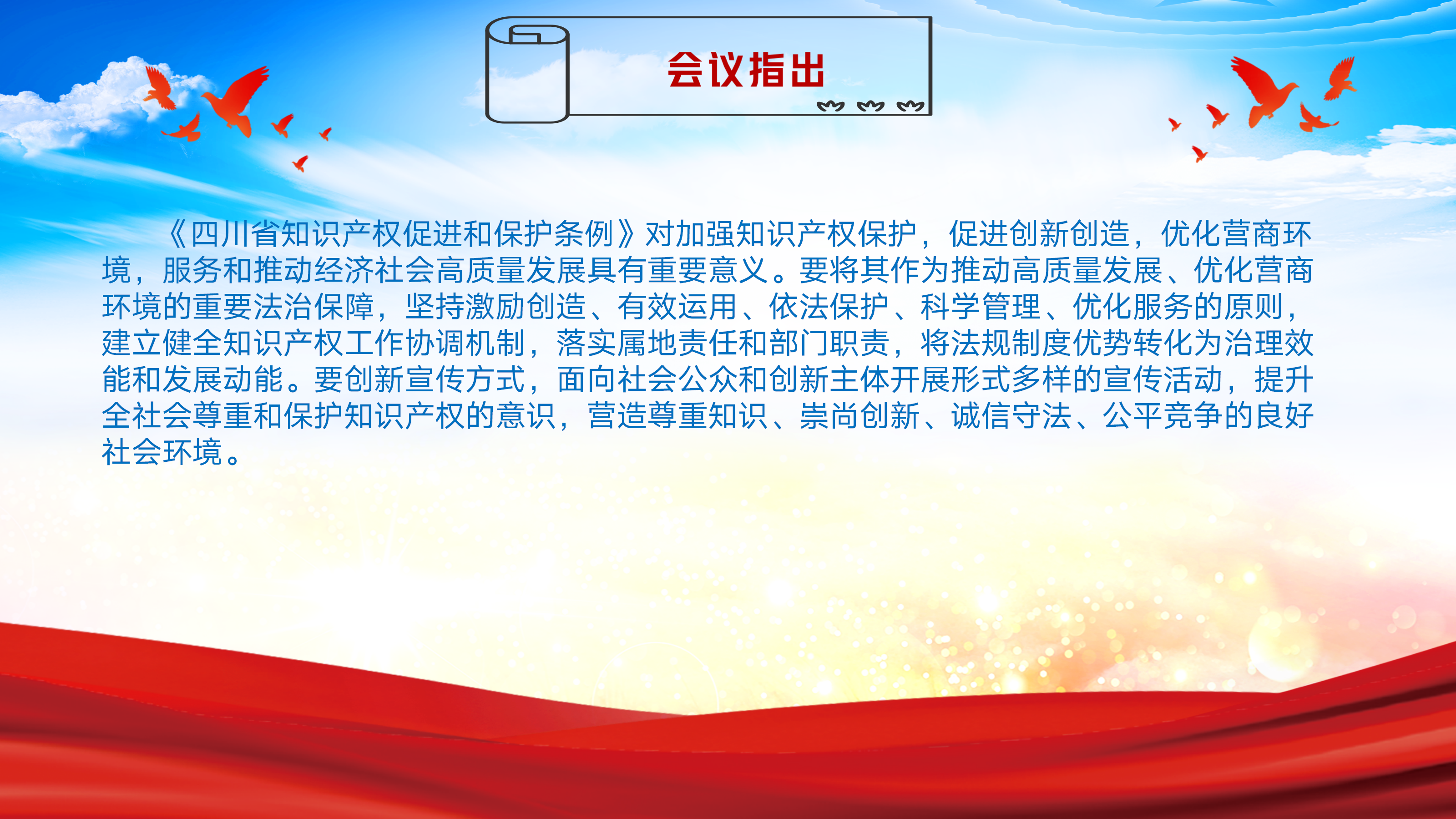 会议指出

《四川省知识产权促进和保护条例》对加强知识产权保护，促进创新创造，优化营商环境，服务和推动经济社会高质量发展具有重要意义。要将其作为推动高质量发展、优化营商环境的重要法治保障，坚持激励创造、有效运用、依法保护、科学管理、优化服务的原则，建立健全知识产权工作协调机制，落实属地责任和部门职责，将法规制度优势转化为治理效能和发展动能。要创新宣传方式，面向社会公众和创新主体开展形式多样的宣传活动，提升全社会尊重和保护知识产权的意识，营造尊重知识、崇尚创新、诚信守法、公平竞争的良好社会环境。